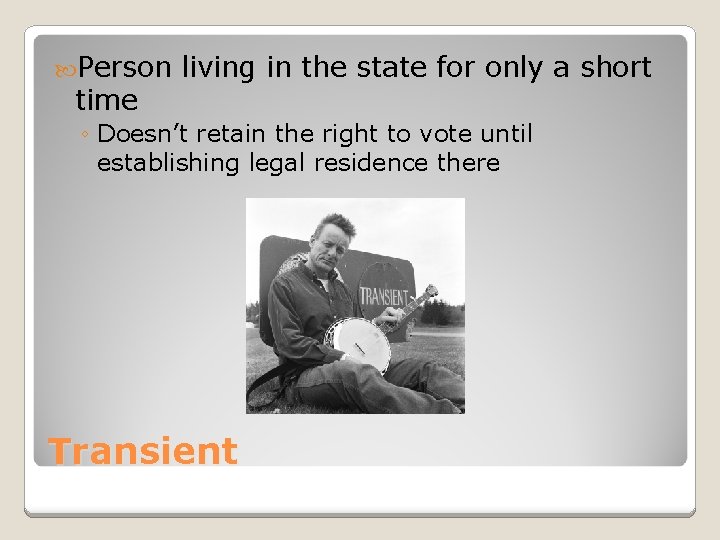 Person living in the state for only a short time

◦ Doesn't retain the right to vote until establishing legal residence there

TRANSIENT

Transient